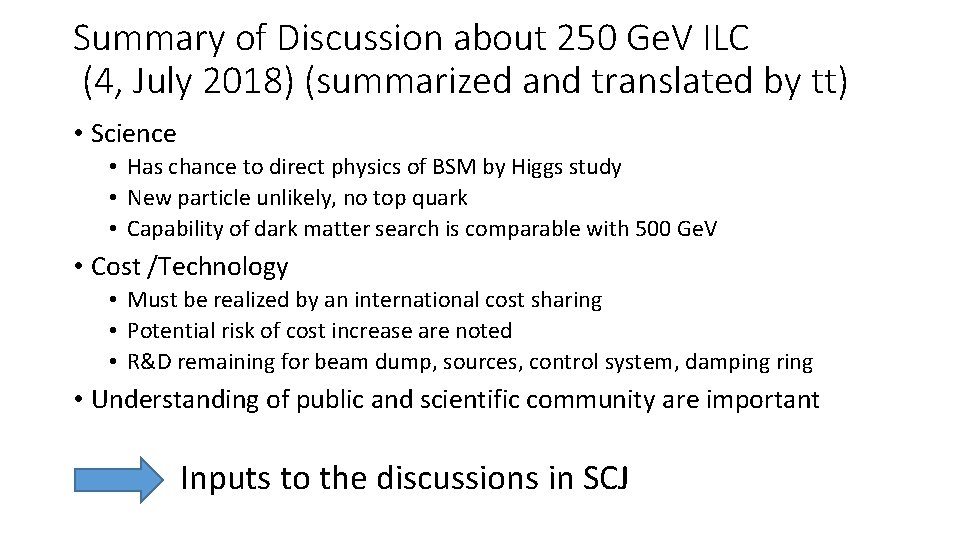 Summary of Discussion about 250 GeV ILC
(4, July 2018) (summarized and translated by tt)

• Science
  • Has chance to direct physics of BSM by Higgs study
  • New particle unlikely, no top quark
  • Capability of dark matter search is comparable with 500 GeV
• Cost /Technology
  • Must be realized by an international cost sharing
  • Potential risk of cost increase are noted
  • R&D remaining for beam dump, sources, control system, damping ring
• Understanding of public and scientific community are important

Inputs to the discussions in SCJ